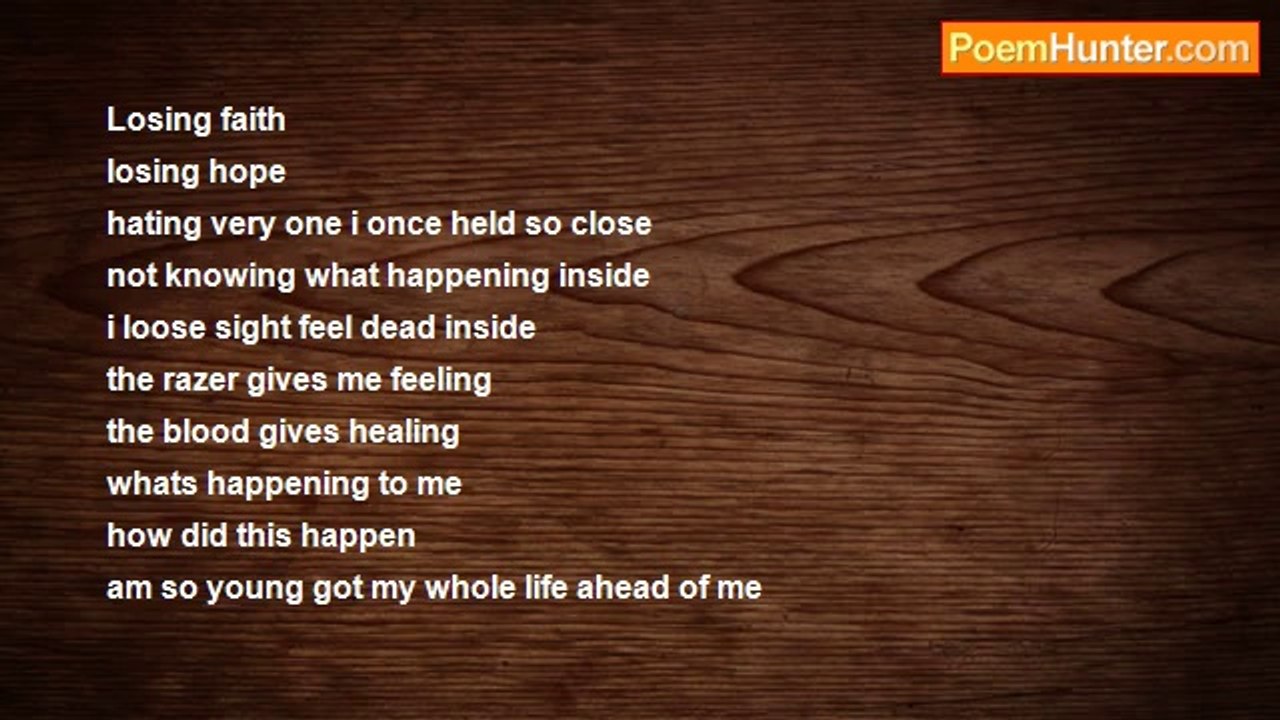 PoemHunter.com

Losing faith
losing hope
hating very one i once held so close
not knowing what happening inside
i loose sight feel dead inside
the razer gives me feeling
the blood gives healing
whats happening to me
how did this happen
am so young got my whole life ahead of me